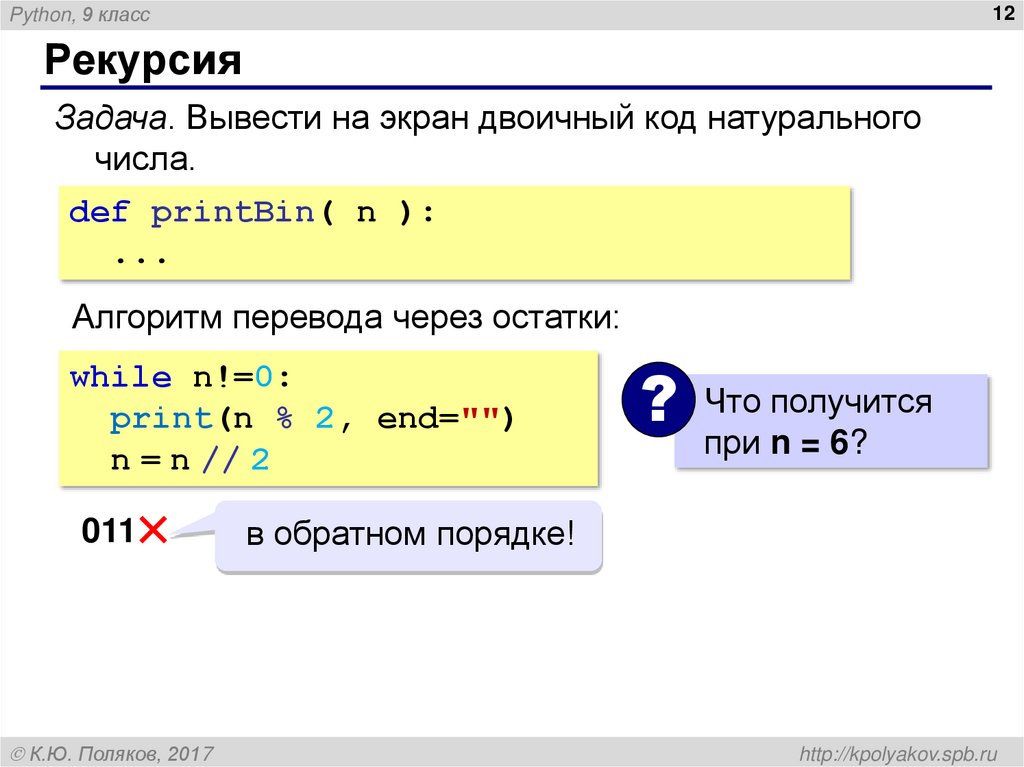 Python, 9 класс

12

Рекурсия

Задача. Вывести на экран двоичный код натурального числа.

def printBin( n ):
  ...

Алгоритм перевода через остатки:

while n!=0:
  print(n % 2, end="")
  n = n // 2

?

Что получится при n = 6?

011

в обратном порядке!

© К.Ю. Поляков, 2017

http://kpolyakov.spb.ru